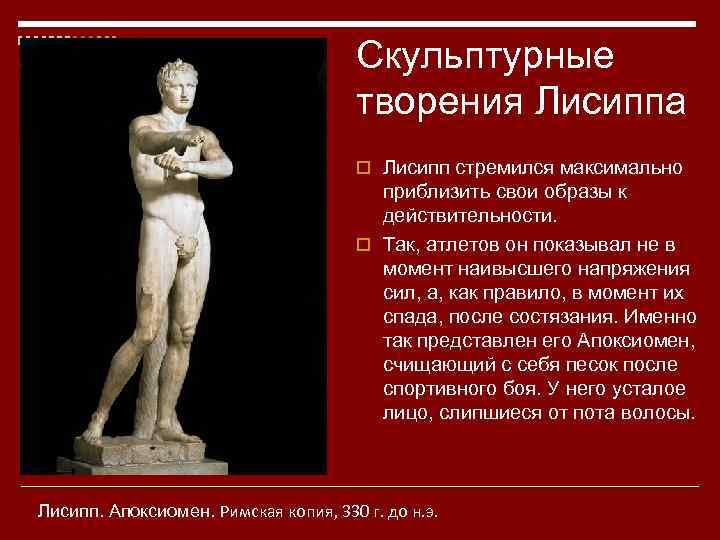 Скульптурные творения Лисиппа

Лисипп стремился максимально приблизить свои образы к действительности.

Так, атлетов он показывал не в момент наивысшего напряжения сил, а, как правило, в момент их спада, после состязания. Именно так представлен его Апоксиомен, счищающий с себя песок после спортивного боя. У него усталое лицо, слипшиеся от пота волосы.

Лисипп. Апоксиомен. Римская копия, 330 г. до н.э.